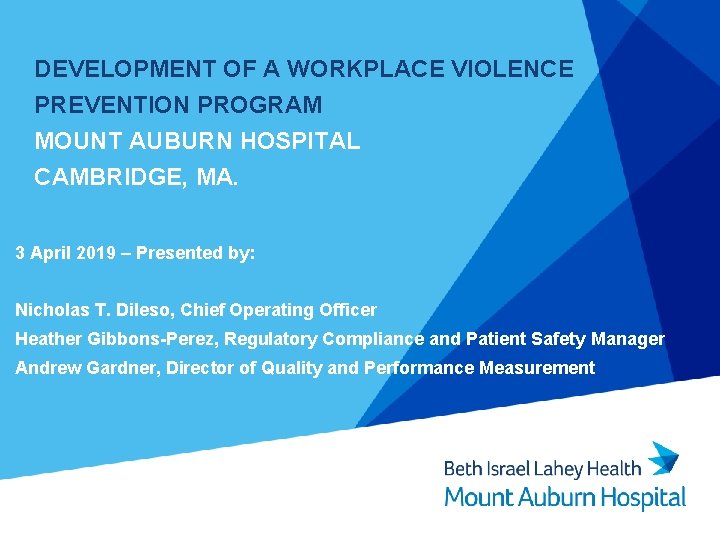 DEVELOPMENT OF A WORKPLACE VIOLENCE PREVENTION PROGRAM
MOUNT AUBURN HOSPITAL
CAMBRIDGE, MA.

3 April 2019 – Presented by:

Nicholas T. Dileso, Chief Operating Officer
Heather Gibbons-Perez, Regulatory Compliance and Patient Safety Manager
Andrew Gardner, Director of Quality and Performance Measurement

Beth Israel Lahey Health
Mount Auburn Hospital